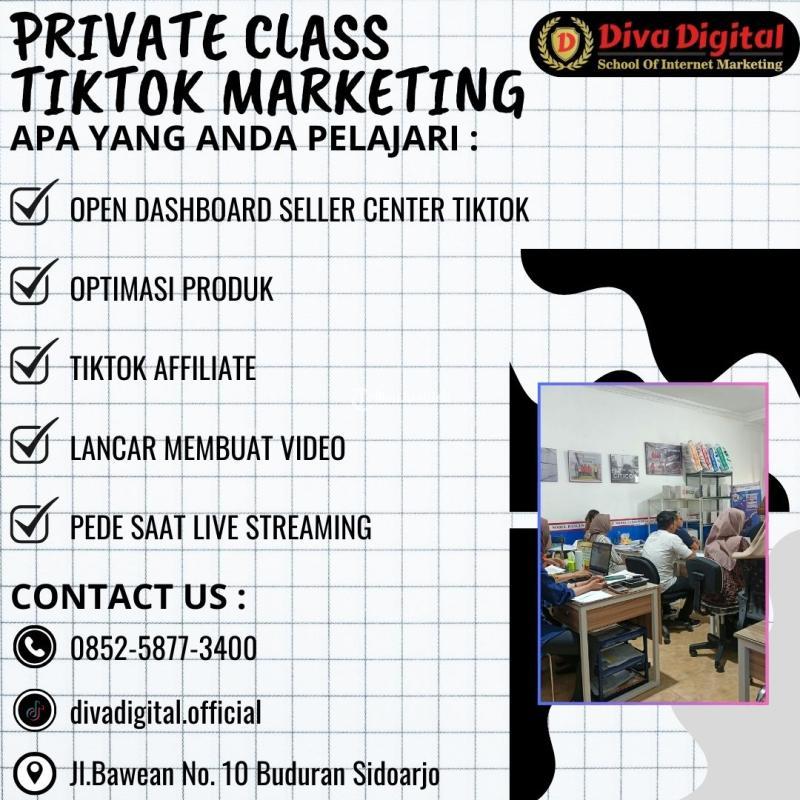 PRIVATE CLASS
TIKTOK MARKETING

D Diva Digital
School Of Internet Marketing

APA YANG ANDA PELAJARI :

OPEN DASHBOARD SELLER CENTER TIKTOK

OPTIMASI PRODUK

TIKTOK AFFILIATE

LANCAR MEMBUAT VIDEO

PEDE SAAT LIVE STREAMING

CONTACT US :

0852-5877-3400

divadigital.official

Jl.Bawean No. 10 Buduran Sidoarjo